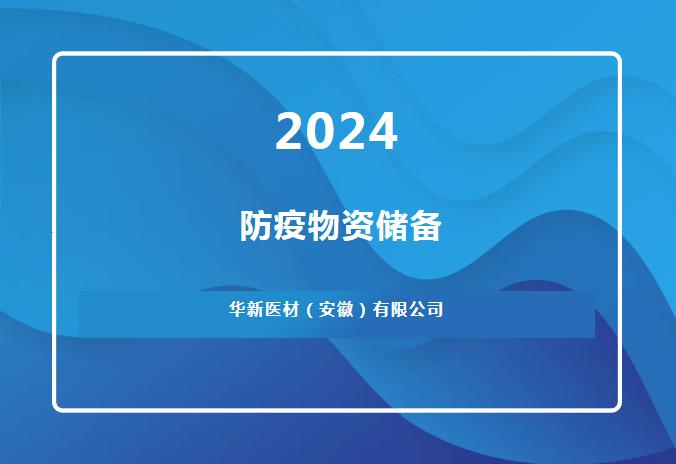 2024

防疫物资储备

华新医材（安徽）有限公司